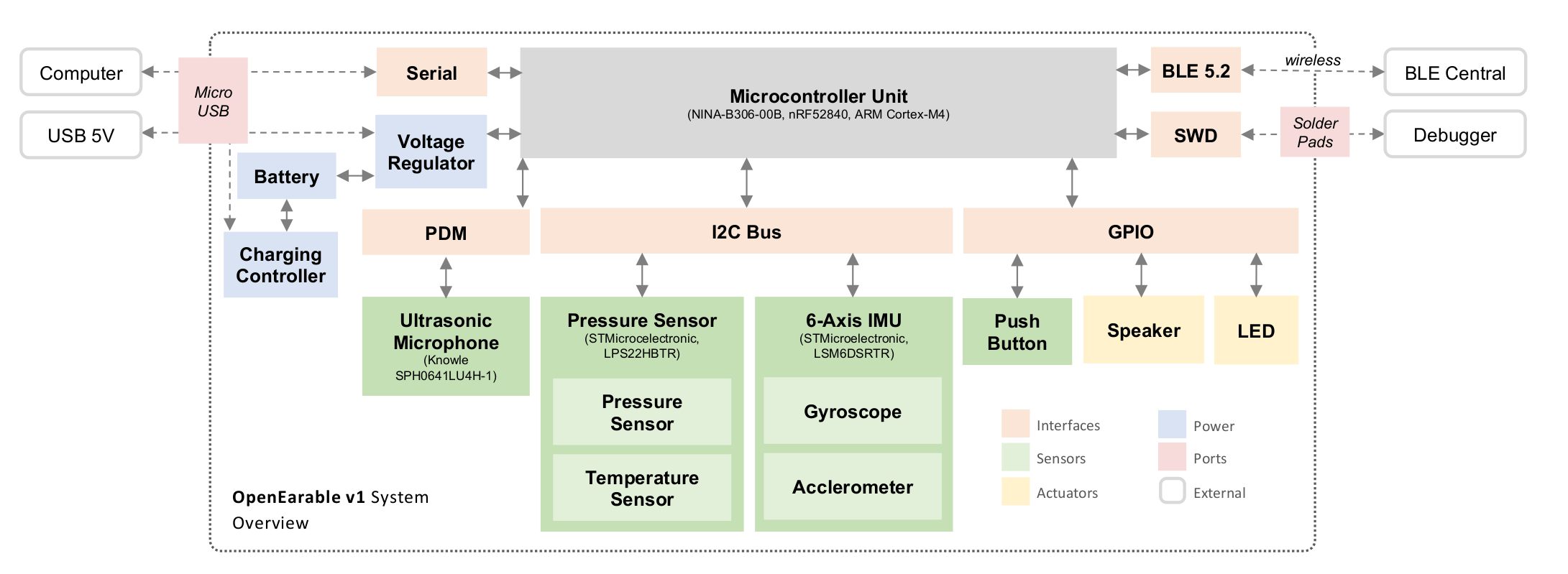 Computer

USB 5V

Micro USB

Serial

Voltage Regulator

Battery

Charging Controller

Microcontroller Unit
(NINA-B306-00B, nRF52840, ARM Cortex-M4)

BLE 5.2

wireless

BLE Central

SWD

Solder Pads

Debugger

PDM

I2C Bus

GPIO

Ultrasonic Microphone
(Knowle SPH0641LU4H-1)

Pressure Sensor
(STMicrocelectronic, LPS22HBTR)

Pressure Sensor

Temperature Sensor

6-Axis IMU
(STMicroelectronic, LSM6DSRTR)

Gyroscope

Acclerometer

Push Button

Speaker

LED

Interfaces

Sensors

Actuators

Power

Ports

External

OpenEarable v1 System Overview